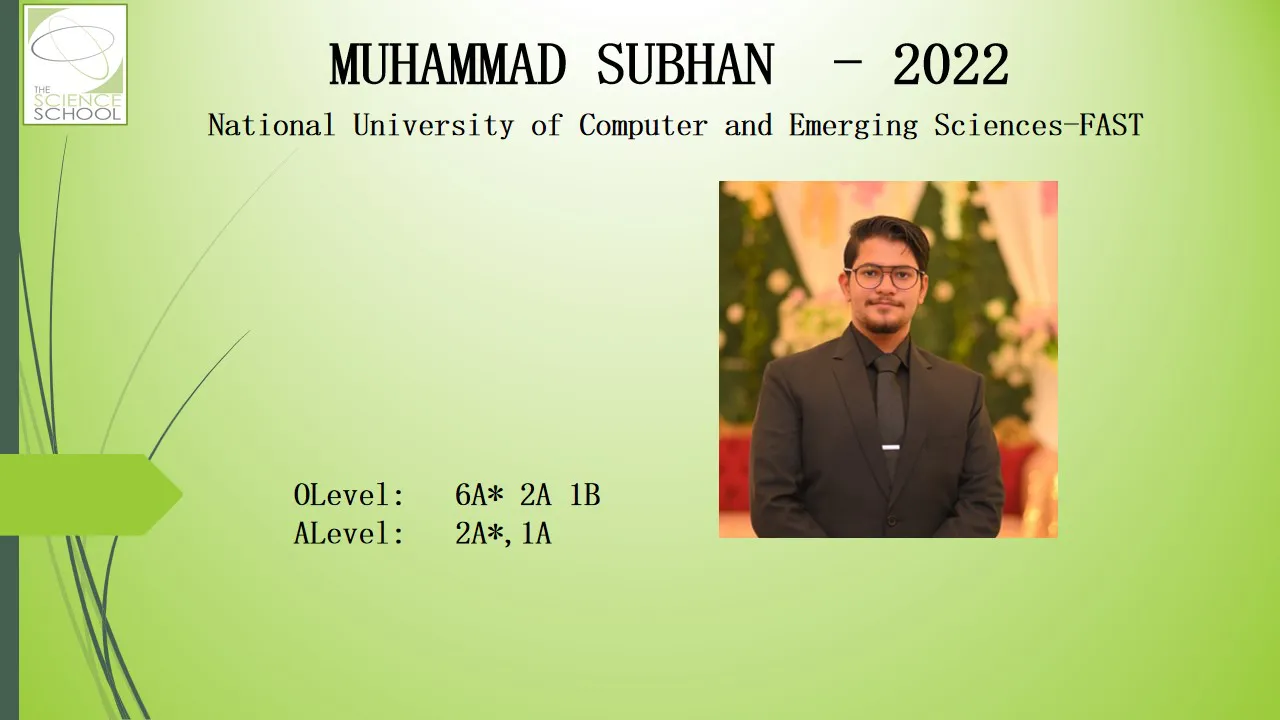 THE SCIENCE SCHOOL

MUHAMMAD SUBHAN - 2022

National University of Computer and Emerging Sciences-FAST

OLevel: 6A* 2A 1B
ALevel: 2A*,1A